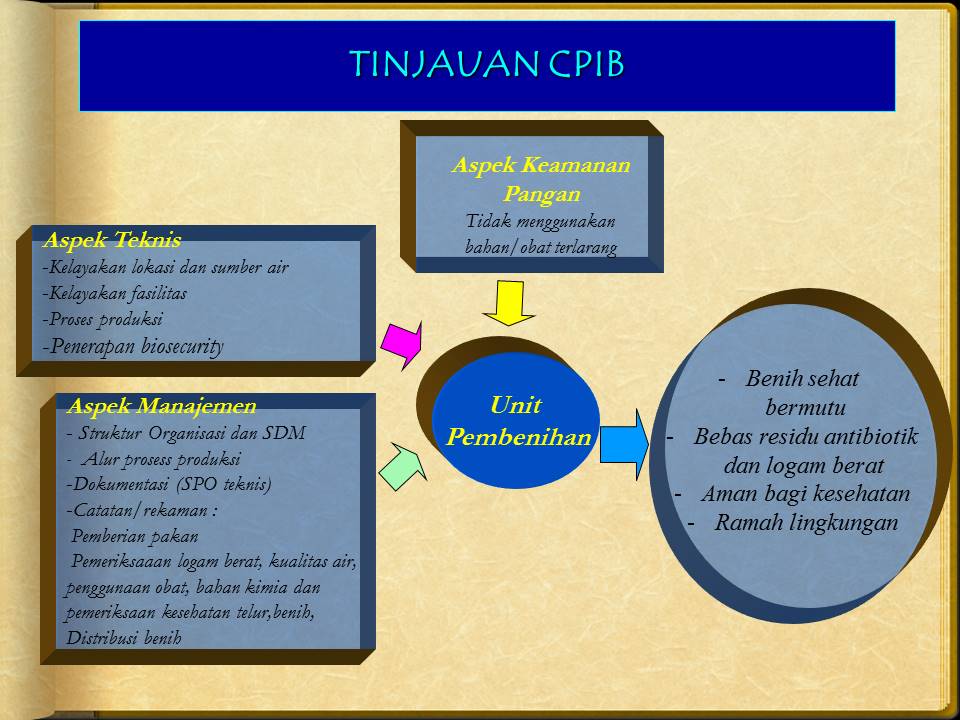 TINJAUAN CPIB

Aspek Keamanan Pangan
Tidak menggunakan bahan/obat terlarang

Aspek Teknis
-Kelayakan lokasi dan sumber air
-Kelayakan fasilitas
-Proses produksi
-Penerapan biosecurity

Aspek Manajemen
- Struktur Organisasi dan SDM
- Alur prosess produksi
-Dokumentasi (SPO teknis)
-Catatan/rekaman :
Pemberian pakan
Pemeriksaaan logam berat, kualitas air, penggunaan obat, bahan kimia dan pemeriksaan kesehatan telur,benih,
Distribusi benih

Unit Pembenihan

- Benih sehat bermutu
- Bebas residu antibiotik dan logam berat
- Aman bagi kesehatan
- Ramah lingkungan